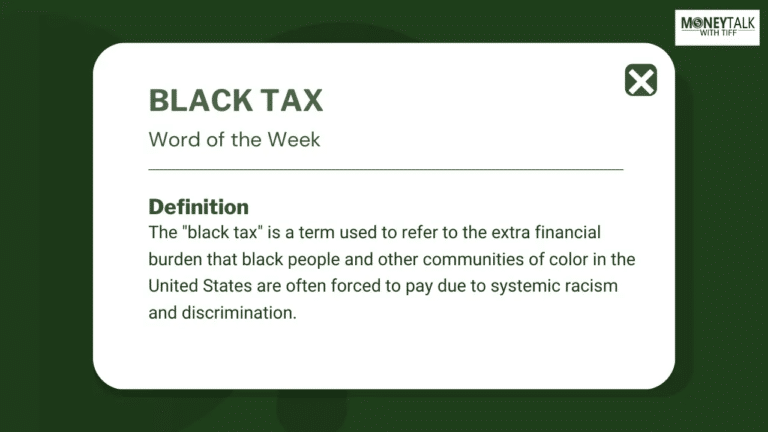 MONEYTALK
WITH TIFF

BLACK TAX

Word of the Week

Definition
The "black tax" is a term used to refer to the extra financial burden that black people and other communities of color in the United States are often forced to pay due to systemic racism and discrimination.